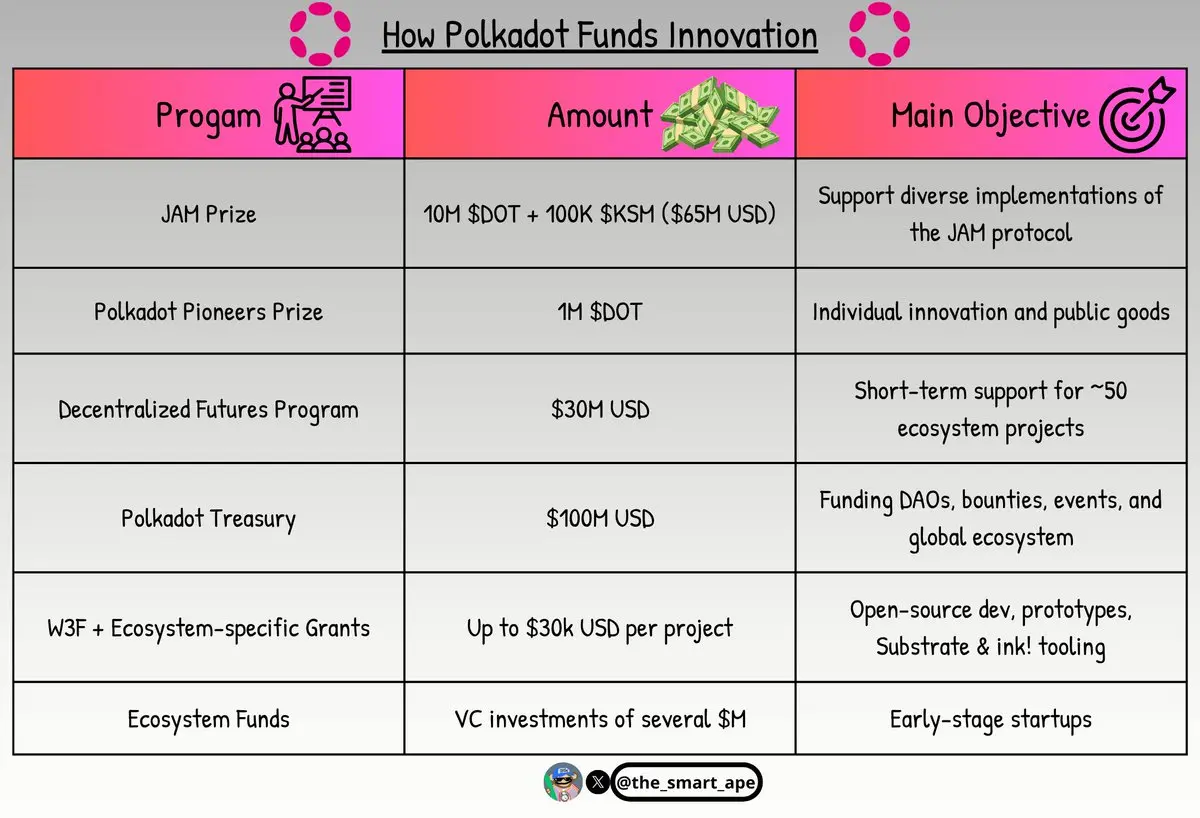 How Polkadot Funds Innovation

| Progam | Amount | Main Objective |
|---|---|---|
| JAM Prize | 10M \$DOT + 100K \$KSM (\$65M USD) | Support diverse implementations of the JAM protocol |
| Polkadot Pioneers Prize | 1M \$DOT | Individual innovation and public goods |
| Decentralized Futures Program | \$30M USD | Short-term support for ~50 ecosystem projects |
| Polkadot Treasury | \$100M USD | Funding DAOs, bounties, events, and global ecosystem |
| W3F + Ecosystem-specific Grants | Up to \$30k USD per project | Open-source dev, prototypes, Substrate & ink! tooling |
| Ecosystem Funds | VC investments of several \$M | Early-stage startups |

@the_smart_ape